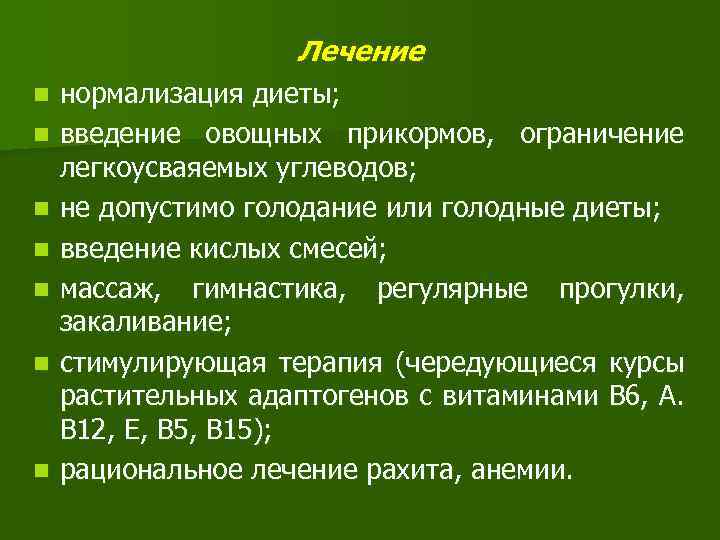 Лечение

- нормализация диеты;
- введение овощных прикормов, ограничение легкоусваяемых углеводов;
- не допустимо голодание или голодные диеты;
- введение кислых смесей;
- массаж, гимнастика, регулярные прогулки, закаливание;
- стимулирующая терапия (чередующиеся курсы растительных адаптогенов с витаминами В6, А. В12, Е, В5, В15);
- рациональное лечение рахита, анемии.